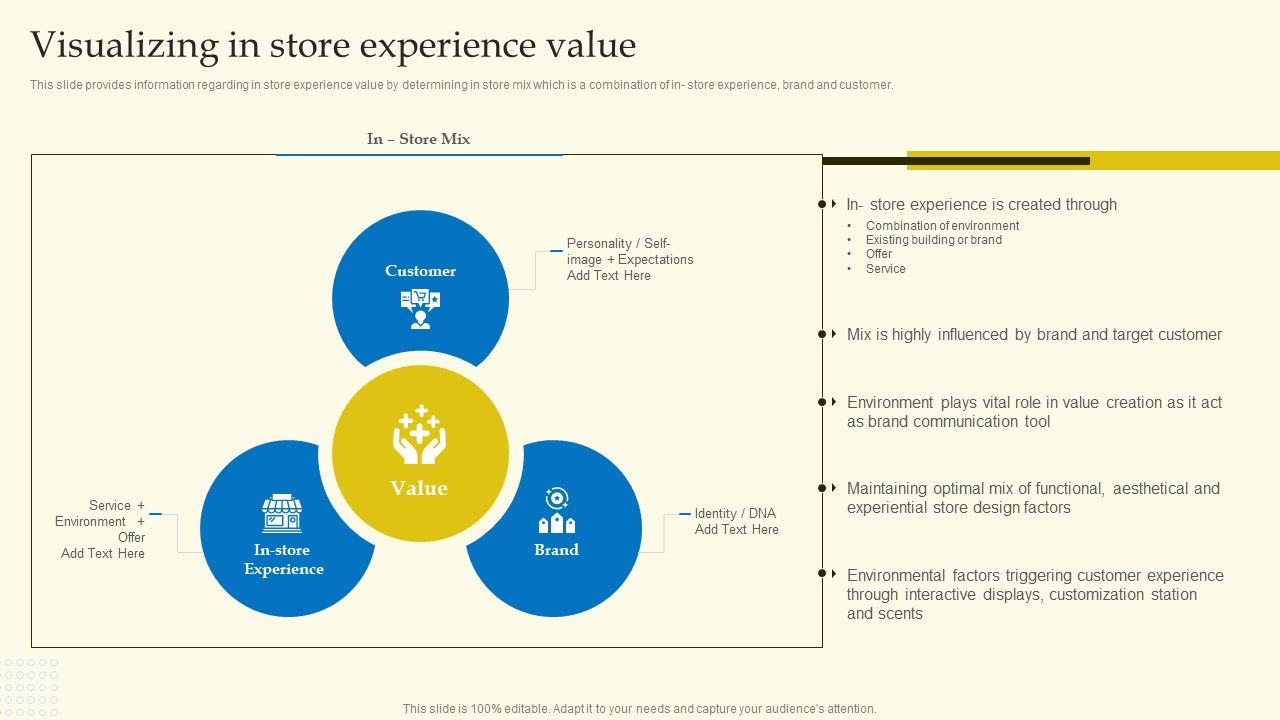 Visualizing in store experience value

This slide provides information regarding in store experience value by determining in store mix which is a combination of in- store experience, brand and customer.

In – Store Mix

Customer

Personality / Self-image + Expectations
Add Text Here

Value

In-store Experience

Service + Environment + Offer
Add Text Here

Brand

Identity / DNA
Add Text Here

In- store experience is created through
• Combination of environment
• Existing building or brand
• Offer
• Service

Mix is highly influenced by brand and target customer

Environment plays vital role in value creation as it act as brand communication tool

Maintaining optimal mix of functional, aesthetical and experiential store design factors

Environmental factors triggering customer experience through interactive displays, customization station and scents

This slide is 100% editable. Adapt it to your needs and capture your audience's attention.